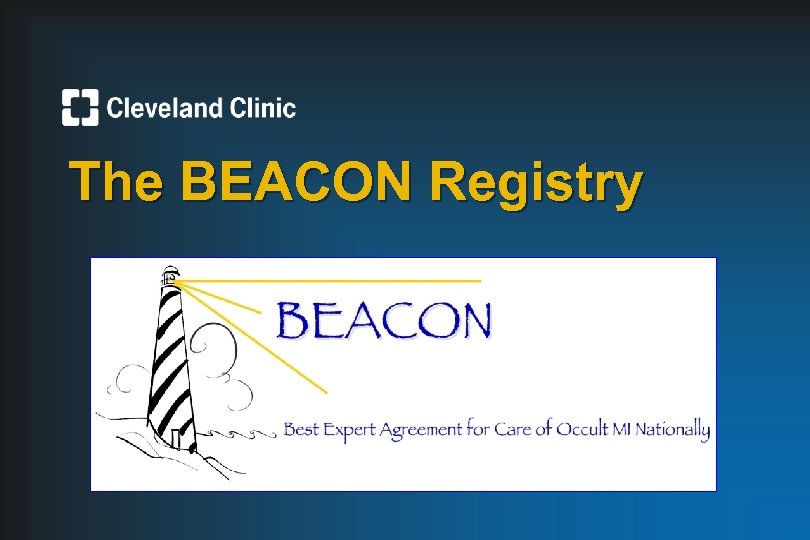 Cleveland Clinic

The BEACON Registry

BEACON

Best Expert Agreement for Care of Occult MI Nationally